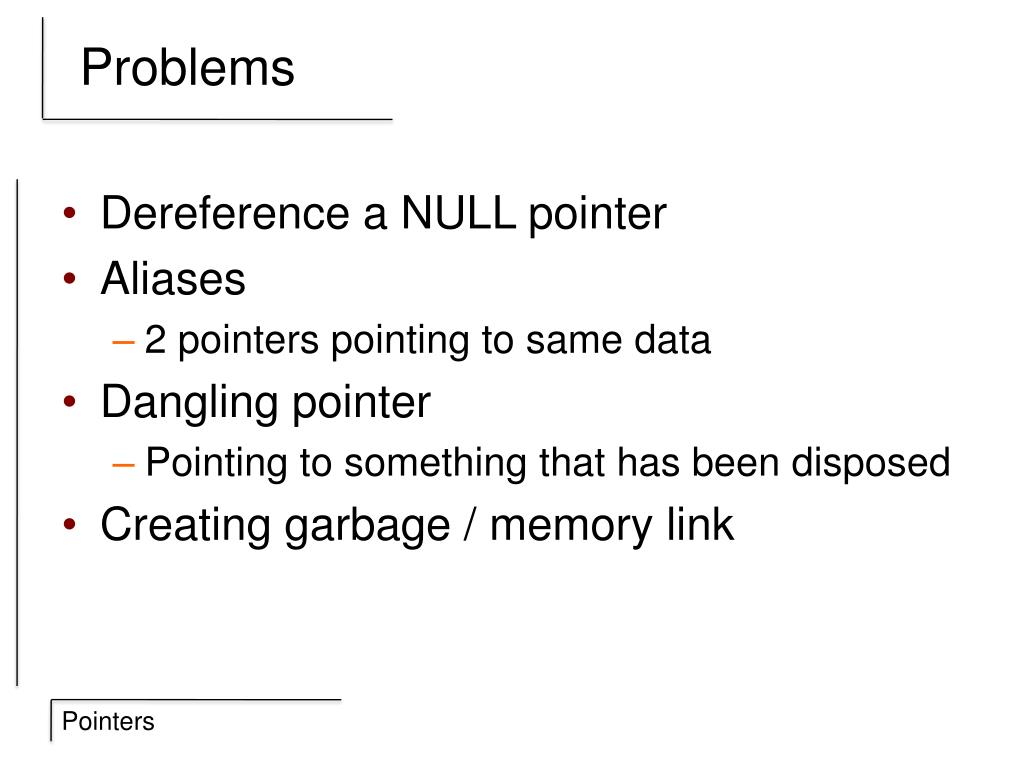 Problems

• Dereference a NULL pointer
• Aliases
– 2 pointers pointing to same data
• Dangling pointer
– Pointing to something that has been disposed
• Creating garbage / memory link

Pointers